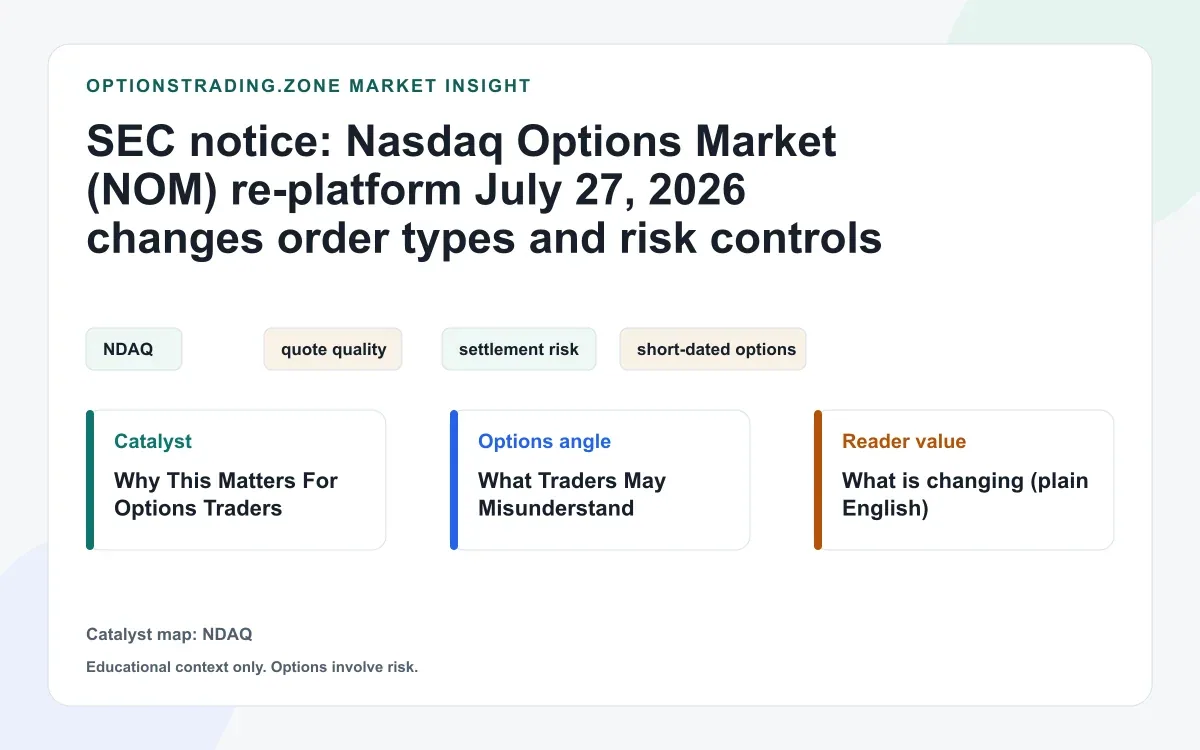 OPTIONSTRADING.ZONE MARKET INSIGHT

SEC notice: Nasdaq Options Market (NOM) re-platform July 27, 2026 changes order types and risk controls

NDAQ

quote quality

settlement risk

short-dated options

Catalyst

Why This Matters For Options Traders

Options angle

What Traders May Misunderstand

Reader value

What is changing (plain English)

Catalyst map: NDAQ

Educational context only. Options involve risk.